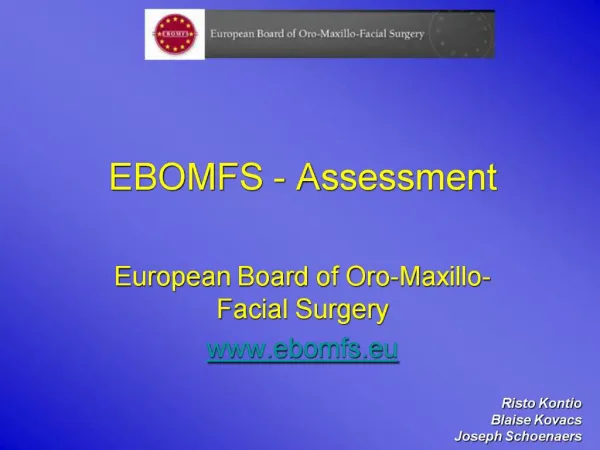 EBOMFS

European Board of Oro-Maxillo-Facial Surgery

EBOMFS - Assessment

European Board of Oro-Maxillo-Facial Surgery

www.ebomfs.eu

Risto Kontio
Blaise Kovacs
Joseph Schoenaers